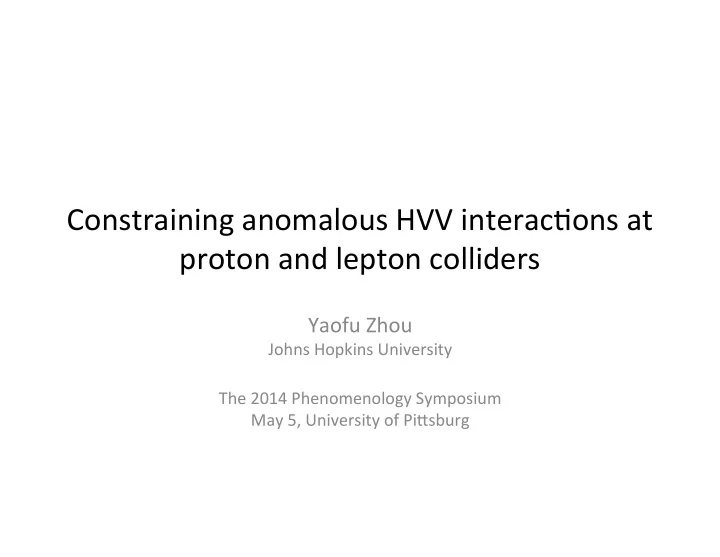 Constraining anomalous HVV interactions at proton and lepton colliders

Yaofu Zhou
Johns Hopkins University

The 2014 Phenomenology Symposium
May 5, University of Pittsburg